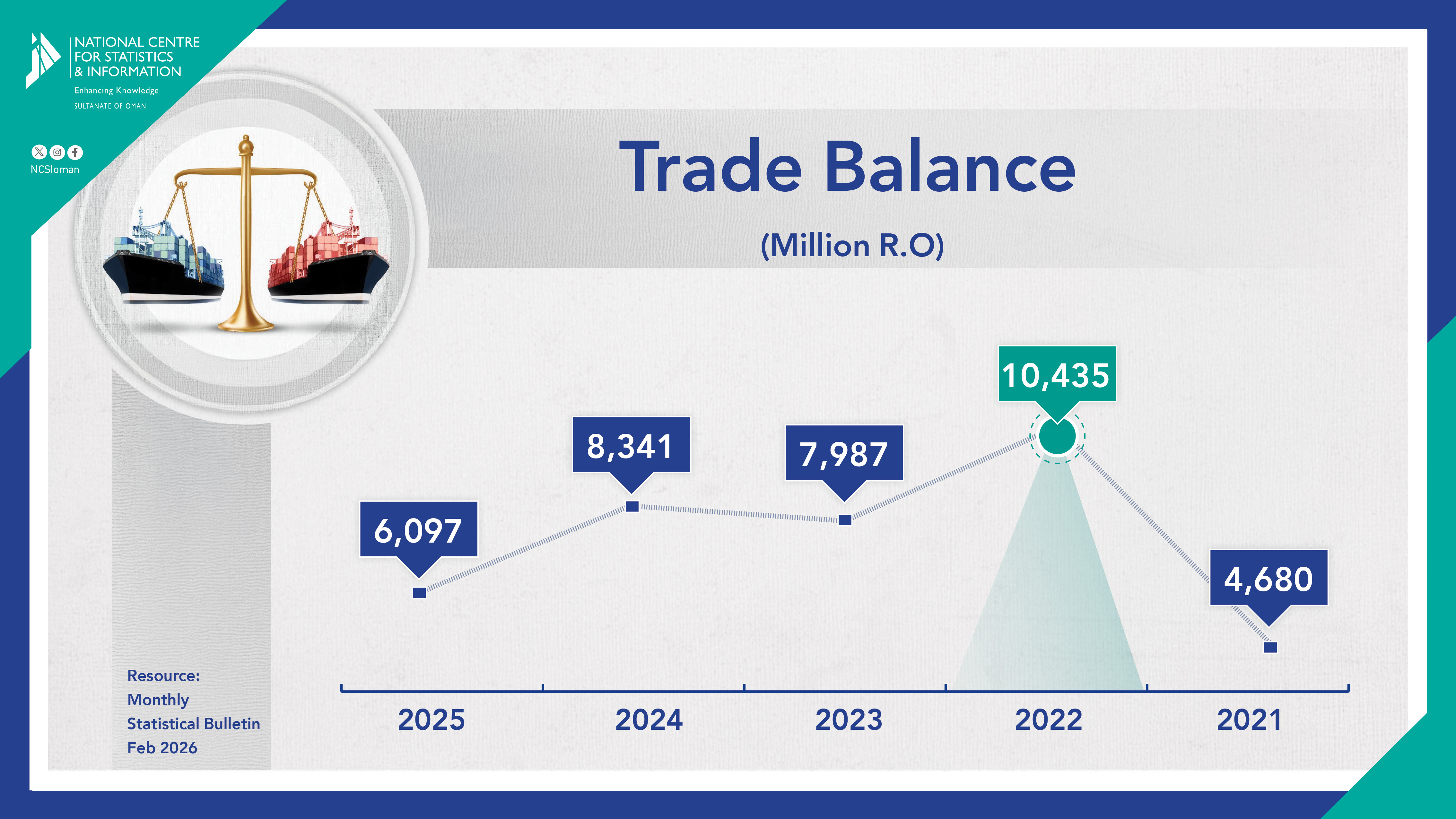 NATIONAL CENTRE FOR STATISTICS & INFORMATION
Enhancing Knowledge
SULTANATE OF OMAN

NCSIoman

Trade Balance

(Million R.O)

6,097
8,341
7,987
10,435
4,680

2025
2024
2023
2022
2021

Resource:
Monthly
Statistical Bulletin
Feb 2026